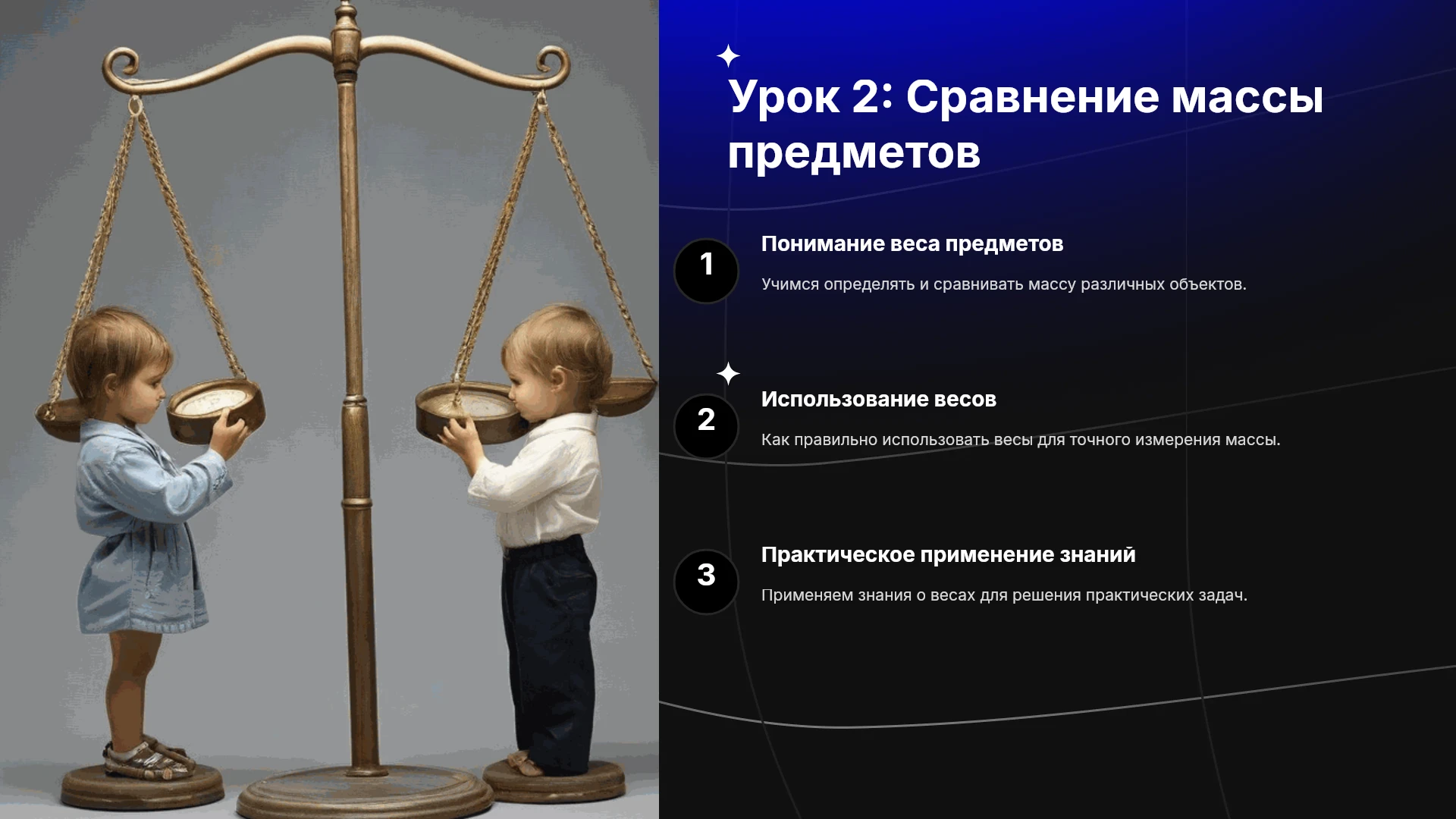 Урок 2: Сравнение массы предметов

1

Понимание веса предметов

Учимся определять и сравнивать массу различных объектов.

2

Использование весов

Как правильно использовать весы для точного измерения массы.

3

Практическое применение знаний

Применяем знания о весах для решения практических задач.